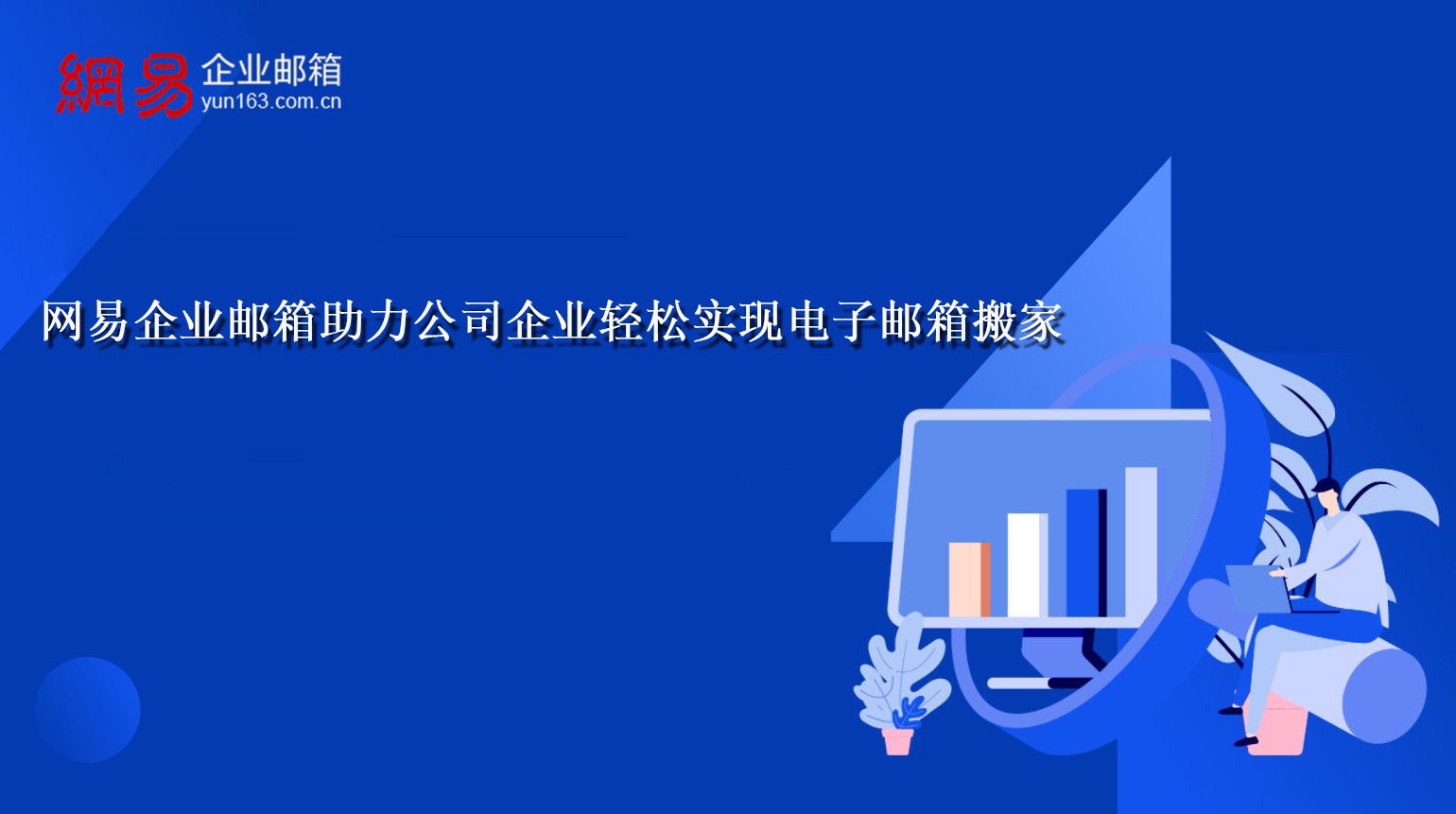 網易 企业邮箱
yun163.com.cn

网易企业邮箱助力公司企业轻松实现电子邮箱搬家